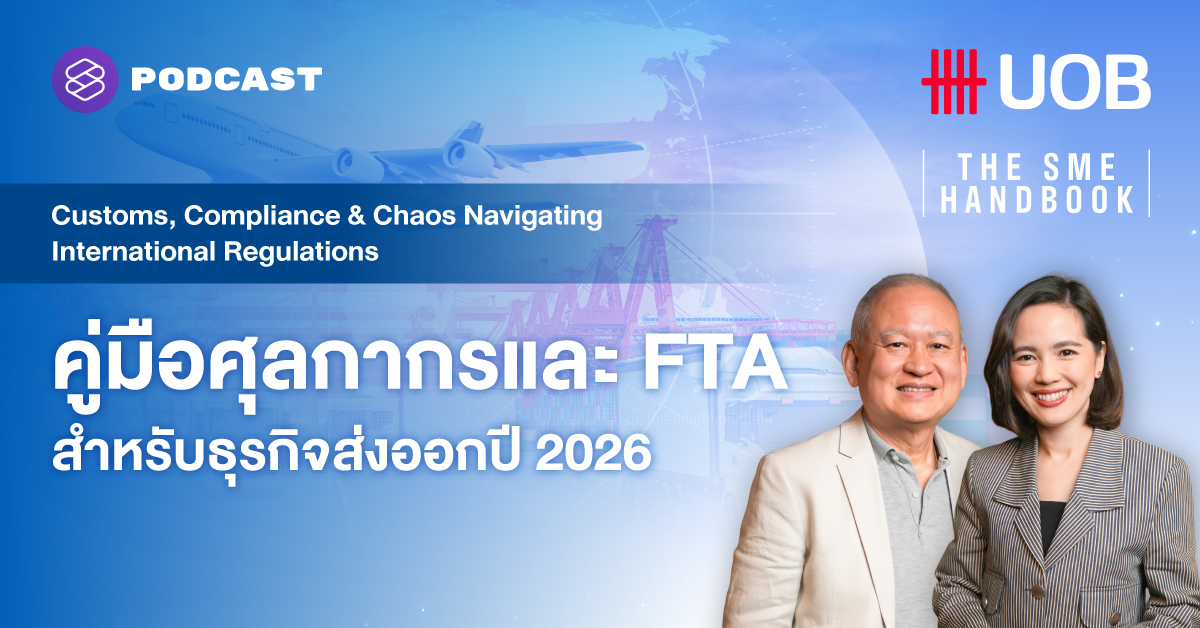 PODCAST

UOB

THE SME HANDBOOK

Customs, Compliance & Chaos Navigating International Regulations

คู่มือศุลกากรและ FTA สำหรับธุรกิจส่งออกปี 2026